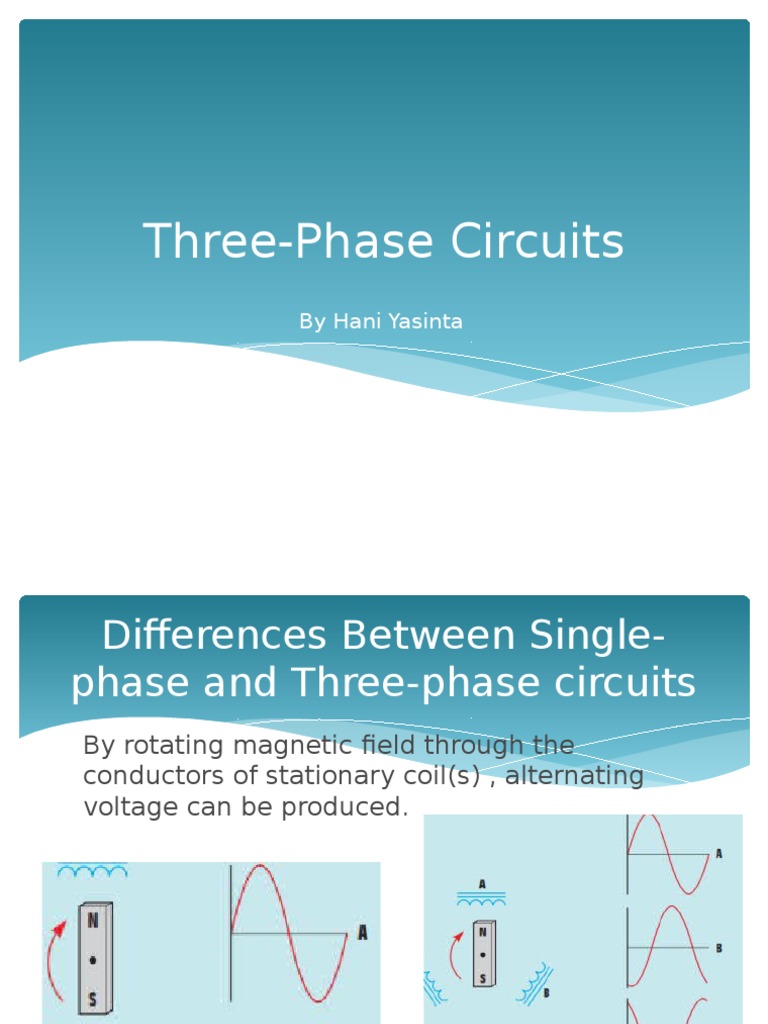 Three-Phase Circuits

By Hani Yasinta

Differences Between Single-phase and Three-phase circuits

By rotating magnetic field through the conductors of stationary coil(s) , alternating voltage can be produced.

N

S

A

A

N

S

B

A

B